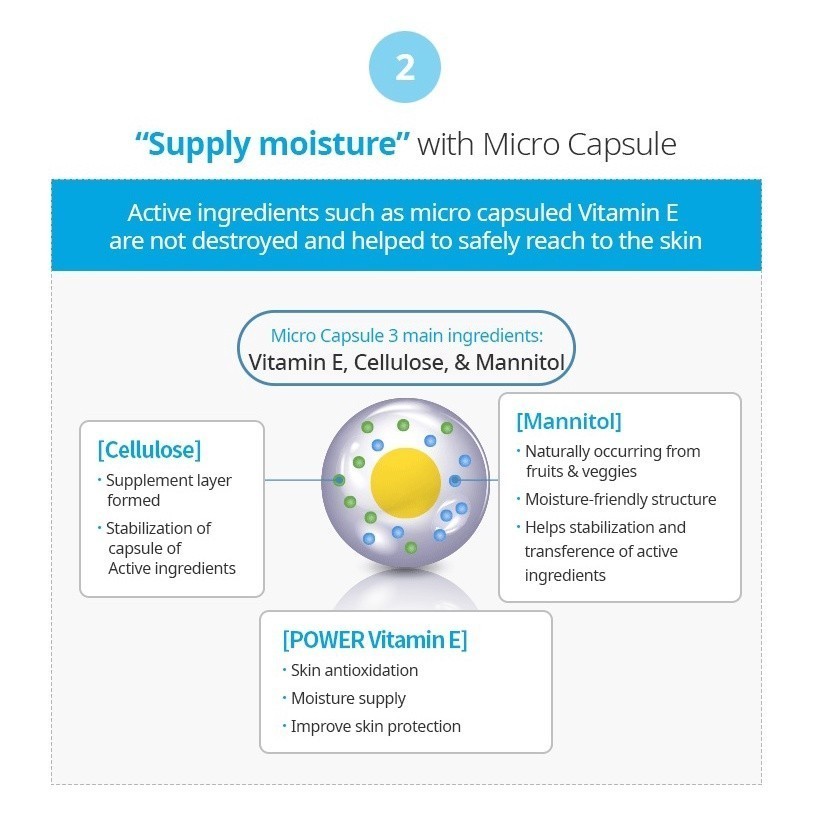 2

“Supply moisture” with Micro Capsule

Active ingredients such as micro capsuled Vitamin E are not destroyed and helped to safely reach to the skin

Micro Capsule 3 main ingredients:
Vitamin E, Cellulose, & Mannitol

[Cellulose]
· Supplement layer formed
· Stabilization of capsule of Active ingredients

[Mannitol]
· Naturally occurring from fruits & veggies
· Moisture-friendly structure
· Helps stabilization and transference of active ingredients

[POWER Vitamin E]
· Skin antioxidation
· Moisture supply
· Improve skin protection